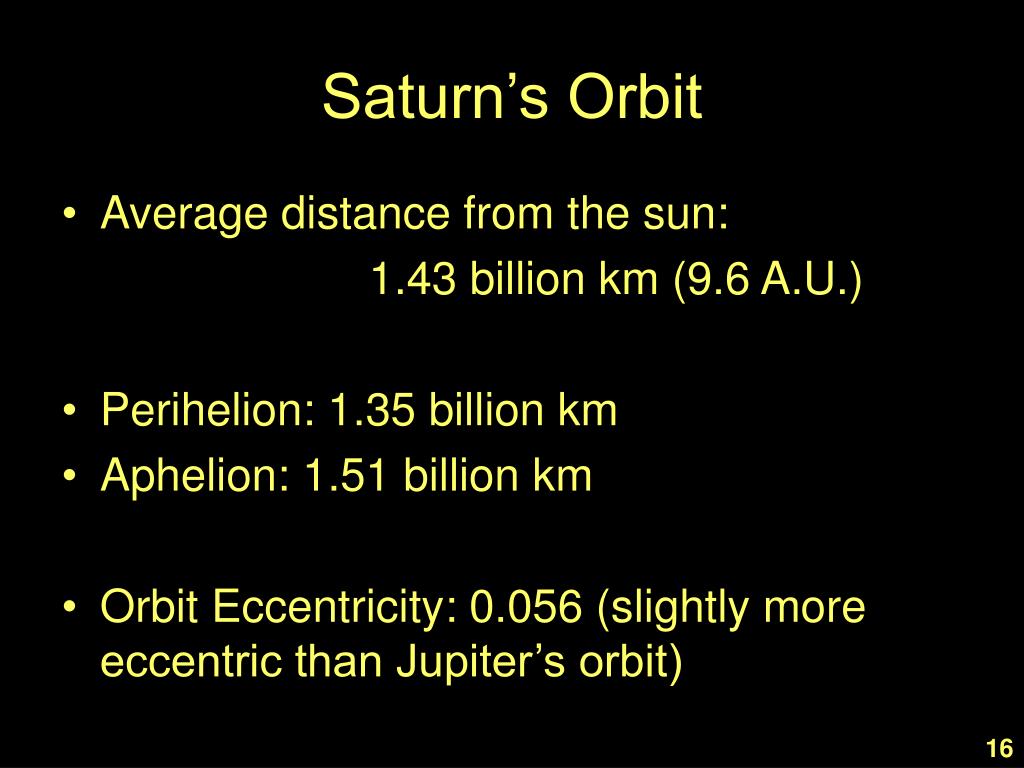 Saturn’s Orbit

• Average distance from the sun:
1.43 billion km (9.6 A.U.)

• Perihelion: 1.35 billion km
• Aphelion: 1.51 billion km

• Orbit Eccentricity: 0.056 (slightly more eccentric than Jupiter’s orbit)

16